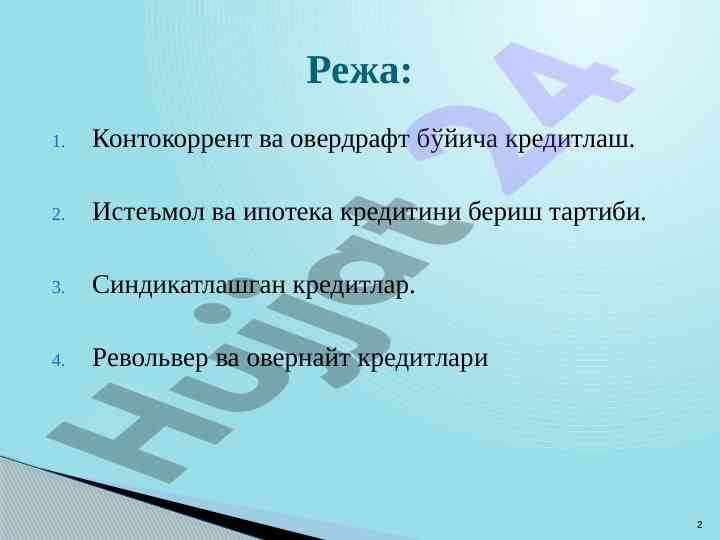 Режа:

1. Контокоррент ва овердрафт бўйича кредитлаш.

2. Истеъмол ва ипотека кредитини бериш тартиби.

3. Синдикатлашган кредитлар.

4. Револьвер ва овернайт кредитлари

Hujjat 24

2